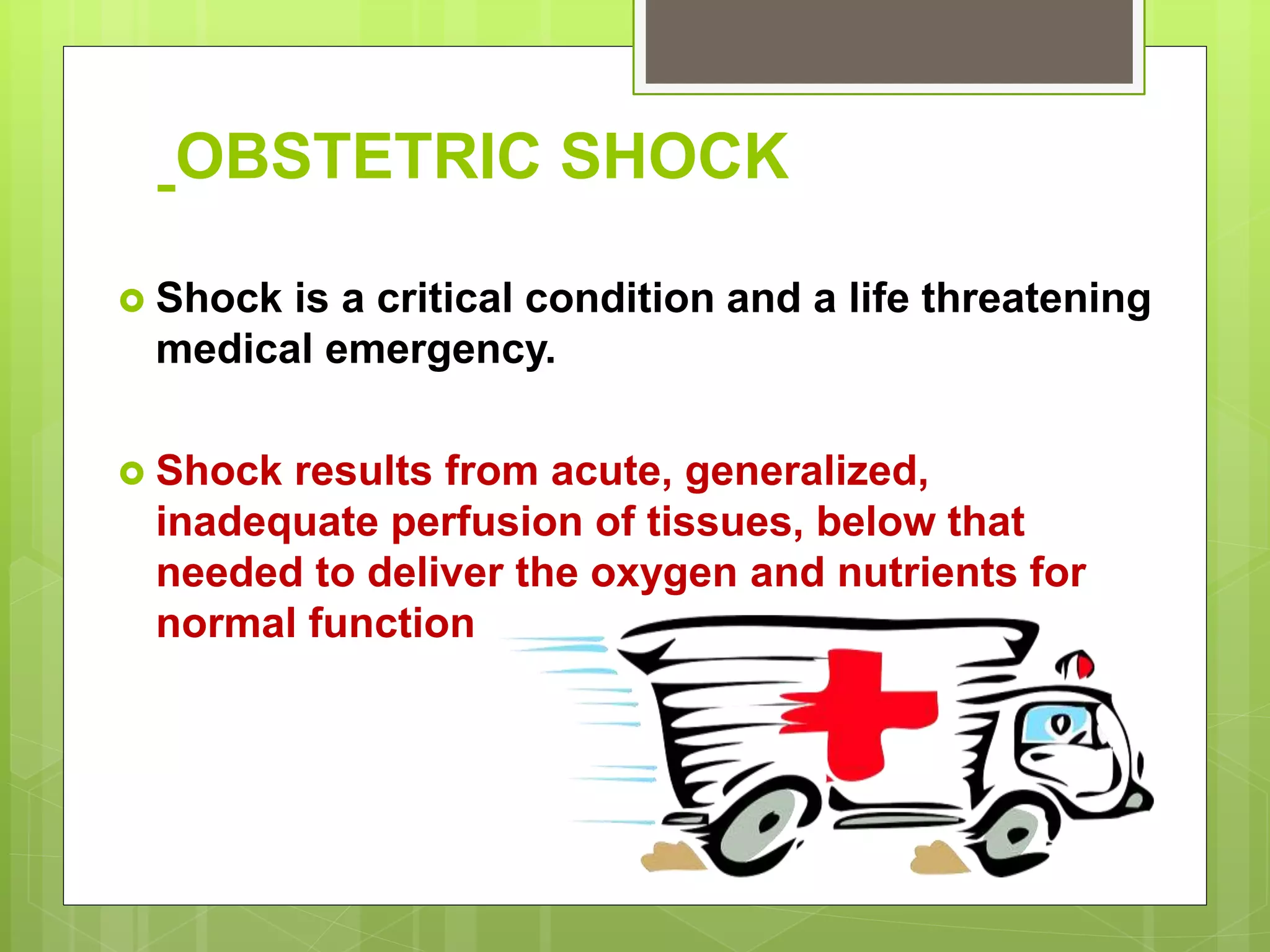 OBSTETRIC SHOCK

Shock is a critical condition and a life threatening medical emergency.

Shock results from acute, generalized, inadequate perfusion of tissues, below that needed to deliver the oxygen and nutrients for normal function